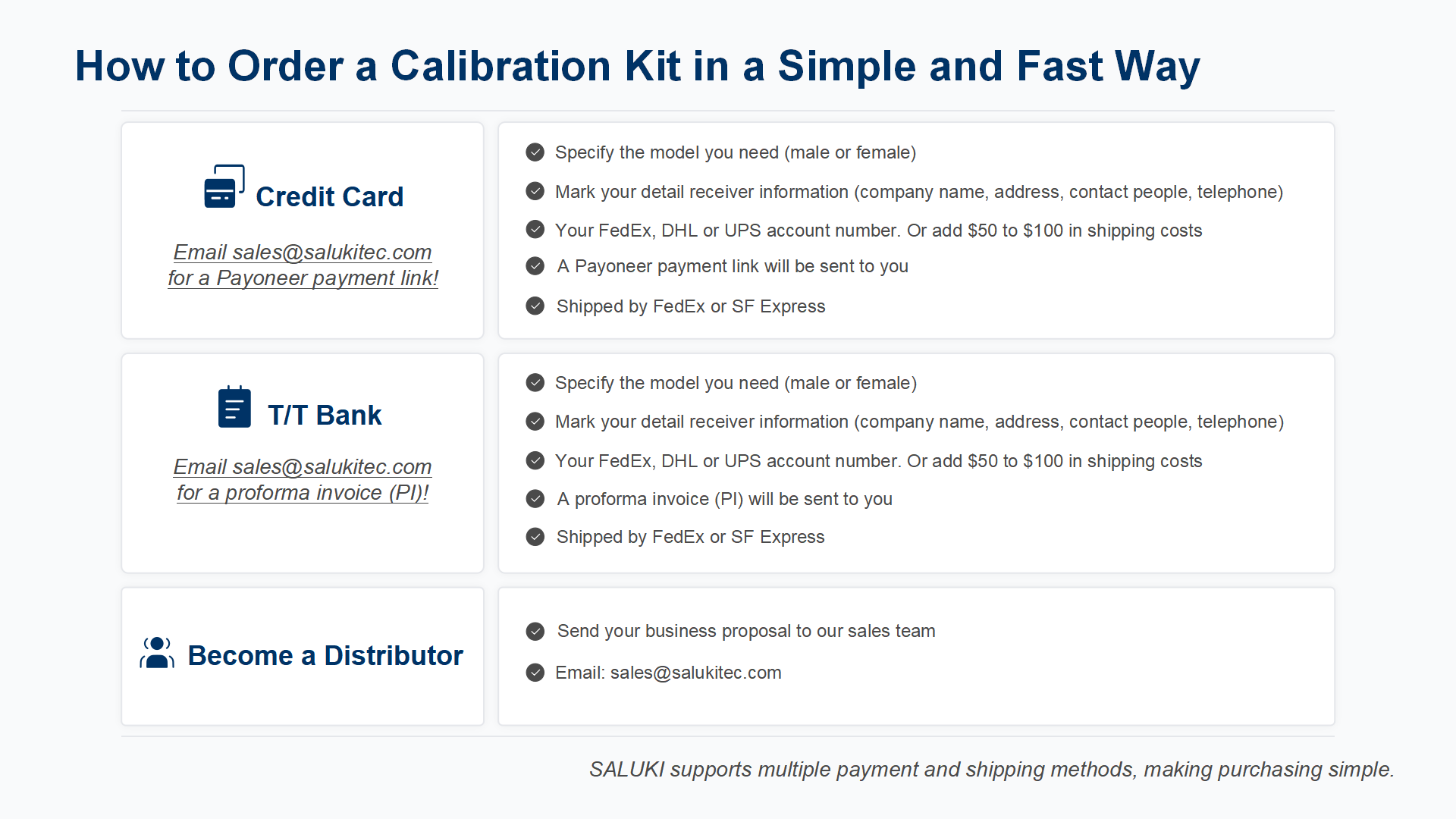 How to Order a Calibration Kit in a Simple and Fast Way

Credit Card

Email sales@salukitec.com for a Payoneer payment link!

Specify the model you need (male or female)

Mark your detail receiver information (company name, address, contact people, telephone)

Your FedEx, DHL or UPS account number. Or add \$50 to \$100 in shipping costs

A Payoneer payment link will be sent to you

Shipped by FedEx or SF Express

T/T Bank

Email sales@salukitec.com for a proforma invoice (PI)!

Specify the model you need (male or female)

Mark your detail receiver information (company name, address, contact people, telephone)

Your FedEx, DHL or UPS account number. Or add \$50 to \$100 in shipping costs

A proforma invoice (PI) will be sent to you

Shipped by FedEx or SF Express

Become a Distributor

Send your business proposal to our sales team

Email: sales@salukitec.com

SALUKI supports multiple payment and shipping methods, making purchasing simple.